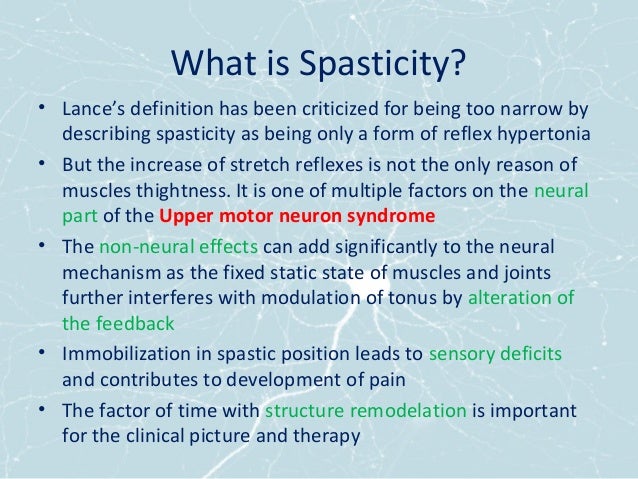 What is Spasticity?

• Lance's definition has been criticized for being too narrow by describing spasticity as being only a form of reflex hypertonia

• But the increase of stretch reflexes is not the only reason of muscles thightness. It is one of multiple factors on the neural part of the Upper motor neuron syndrome

• The non-neural effects can add significantly to the neural mechanism as the fixed static state of muscles and joints further interferes with modulation of tonus by alteration of the feedback

• Immobilization in spastic position leads to sensory deficits and contributes to development of pain

• The factor of time with structure remodelation is important for the clinical picture and therapy